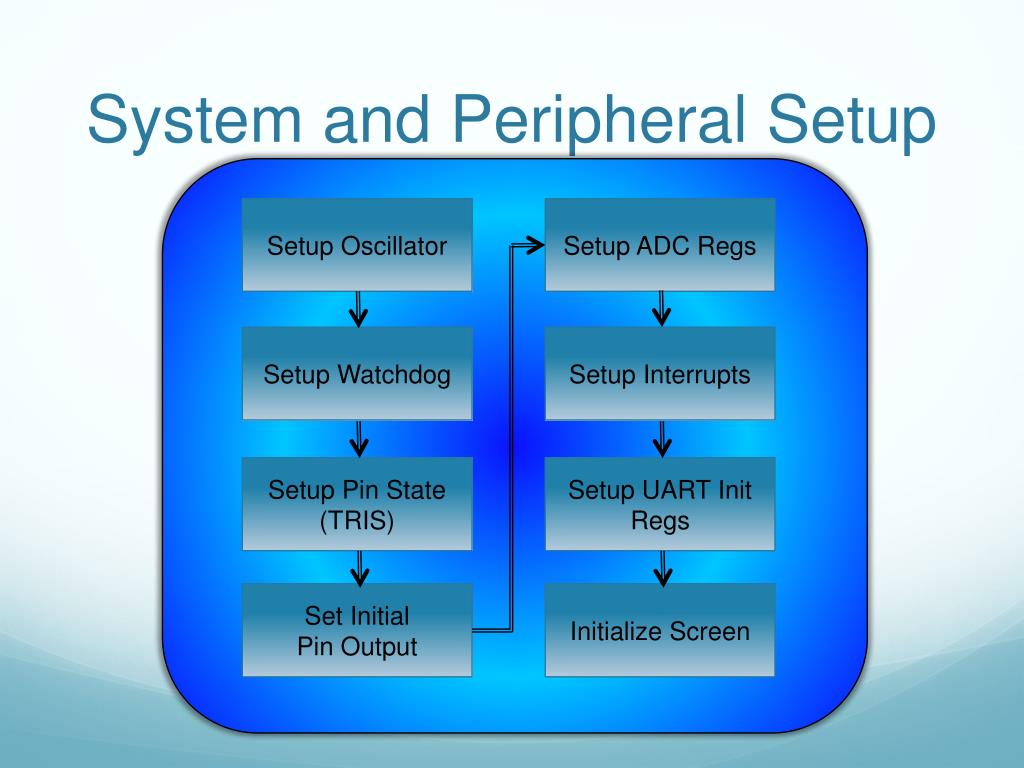 System and Peripheral Setup

Setup Oscillator

Setup Watchdog

Setup Pin State (TRIS)

Set Initial Pin Output

Setup ADC Regs

Setup Interrupts

Setup UART Init Regs

Initialize Screen